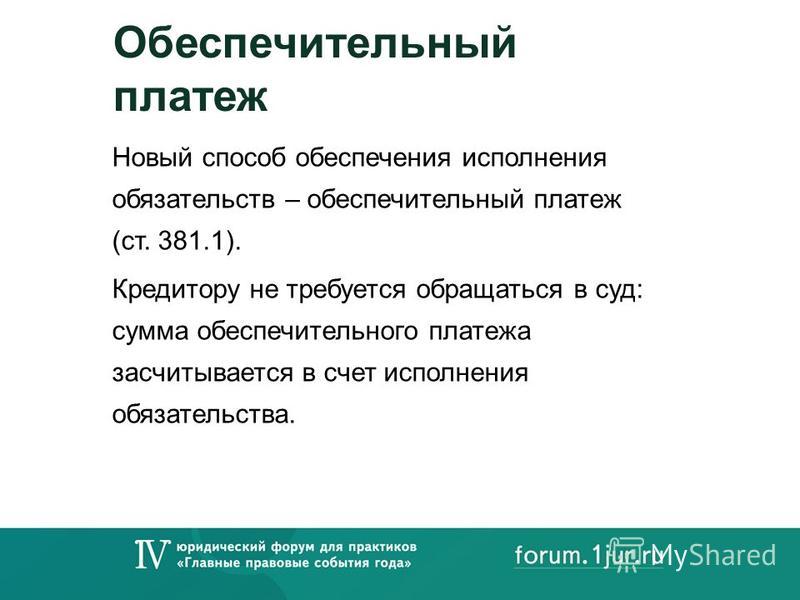 Обеспечительный платеж

Новый способ обеспечения исполнения обязательств – обеспечительный платеж (ст. 381.1).

Кредитору не требуется обращаться в суд: сумма обеспечительного платежа засчитывается в счет исполнения обязательства.

IV юридический форум для практиков «Главные правовые события года»

forum.1jur.ru

MyShared